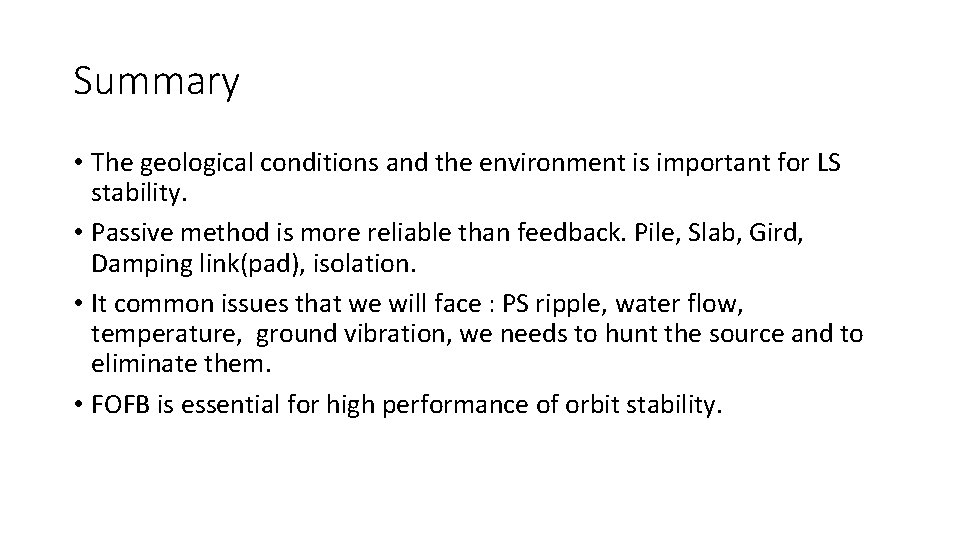 Summary

• The geological conditions and the environment is important for LS stability.

• Passive method is more reliable than feedback. Pile, Slab, Gird, Damping link(pad), isolation.

• It common issues that we will face : PS ripple, water flow, temperature, ground vibration, we needs to hunt the source and to eliminate them.

• FOFB is essential for high performance of orbit stability.